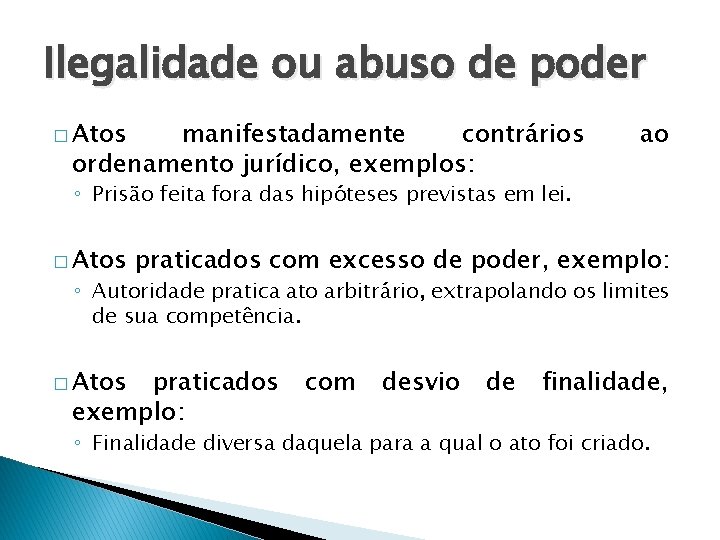 Ilegalidade ou abuso de poder

□ Atos manifestadamente contrários ao ordenamento jurídico, exemplos:
◦ Prisão feita fora das hipóteses previstas em lei.

□ Atos praticados com excesso de poder, exemplo:
◦ Autoridade pratica ato arbitrário, extrapolando os limites de sua competência.

□ Atos praticados com desvio de finalidade, exemplo:
◦ Finalidade diversa daquela para a qual o ato foi criado.